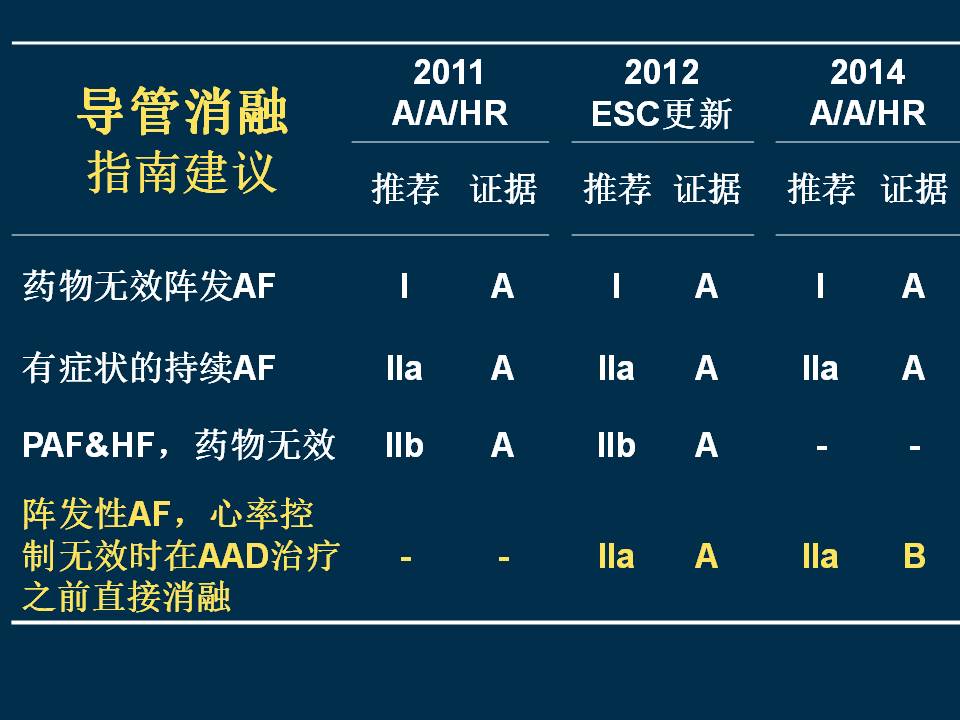 | 导管消融 指南建议 | 2011 A/A/HR 推荐 | 2011 A/A/HR 证据 | 2012 ESC更新 推荐 | 2012 ESC更新 证据 | 2014 A/A/HR 推荐 | 2014 A/A/HR 证据 |
|---|---|---|---|---|---|---|
| 药物无效阵发AF | I | A | I | A | I | A |
| 有症状的持续AF | IIa | A | IIa | A | IIa | A |
| PAF&HF，药物无效 | IIb | A | IIb | A | - | - |
| 阵发性AF，心率控制无效时在AAD治疗之前直接消融 | - | - | IIa | A | IIa | B |